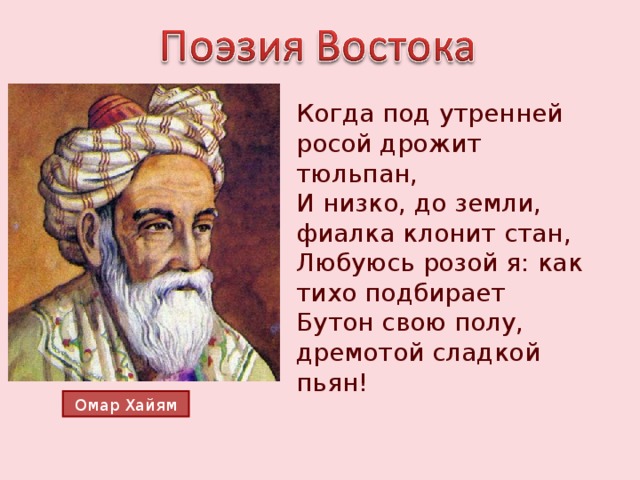 Поэзия Востока

Когда под утренней росой дрожит тюльпан,
И низко, до земли, фиалка клонит стан,
Любуюсь розой я: как тихо подбирает
Бутон свою полу, дремотой сладкой пьян!

Омар Хайям